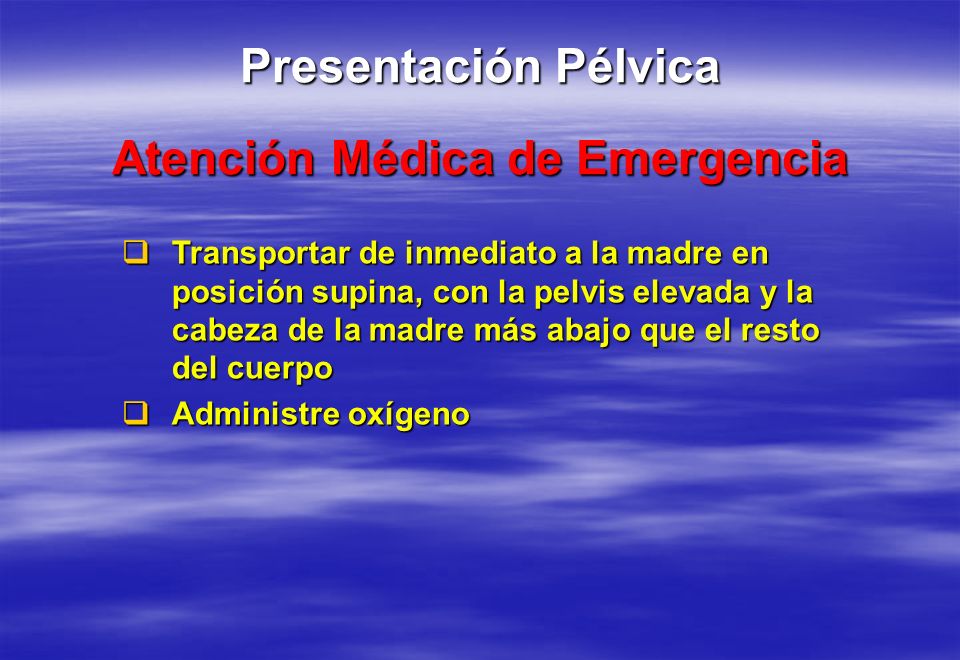 Presentación Pélvica

Atención Médica de Emergencia

❑ Transportar de inmediato a la madre en posición supina, con la pelvis elevada y la cabeza de la madre más abajo que el resto del cuerpo

❑ Administre oxígeno